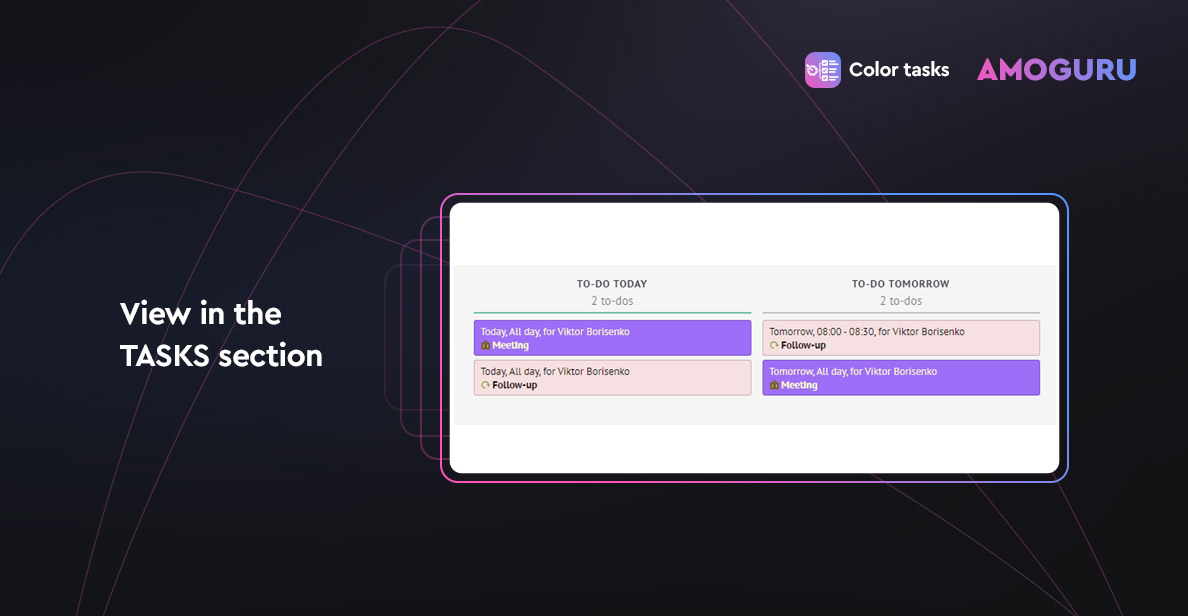 Color tasks AMOGURU

View in the TASKS section

TO-DO TODAY
2 to-dos

Today, All day, for Viktor Borisenko
Meeting

Today, All day, for Viktor Borisenko
Follow-up

TO-DO TOMORROW
2 to-dos

Tomorrow, 08:00 - 08:30, for Viktor Borisenko
Follow-up

Tomorrow, All day, for Viktor Borisenko
Meeting